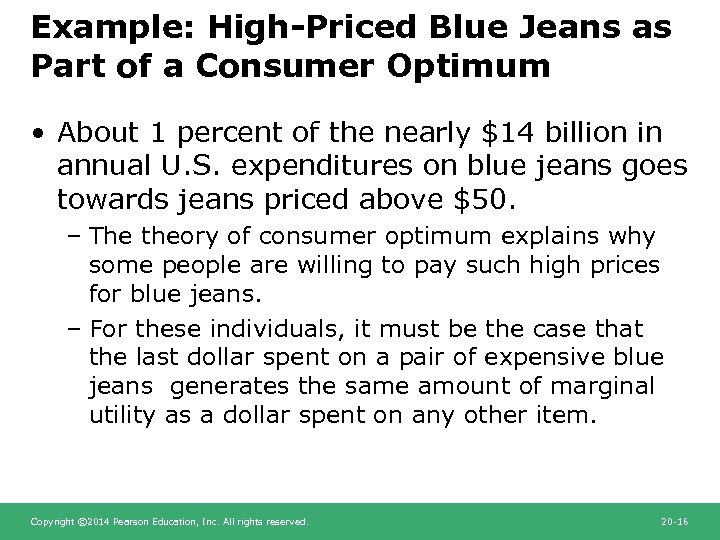 Example: High-Priced Blue Jeans as Part of a Consumer Optimum

• About 1 percent of the nearly \$14 billion in annual U.S. expenditures on blue jeans goes towards jeans priced above \$50.

– The theory of consumer optimum explains why some people are willing to pay such high prices for blue jeans.

– For these individuals, it must be the case that the last dollar spent on a pair of expensive blue jeans generates the same amount of marginal utility as a dollar spent on any other item.

Copyright ©2014 Pearson Education, Inc. All rights reserved.

20-16